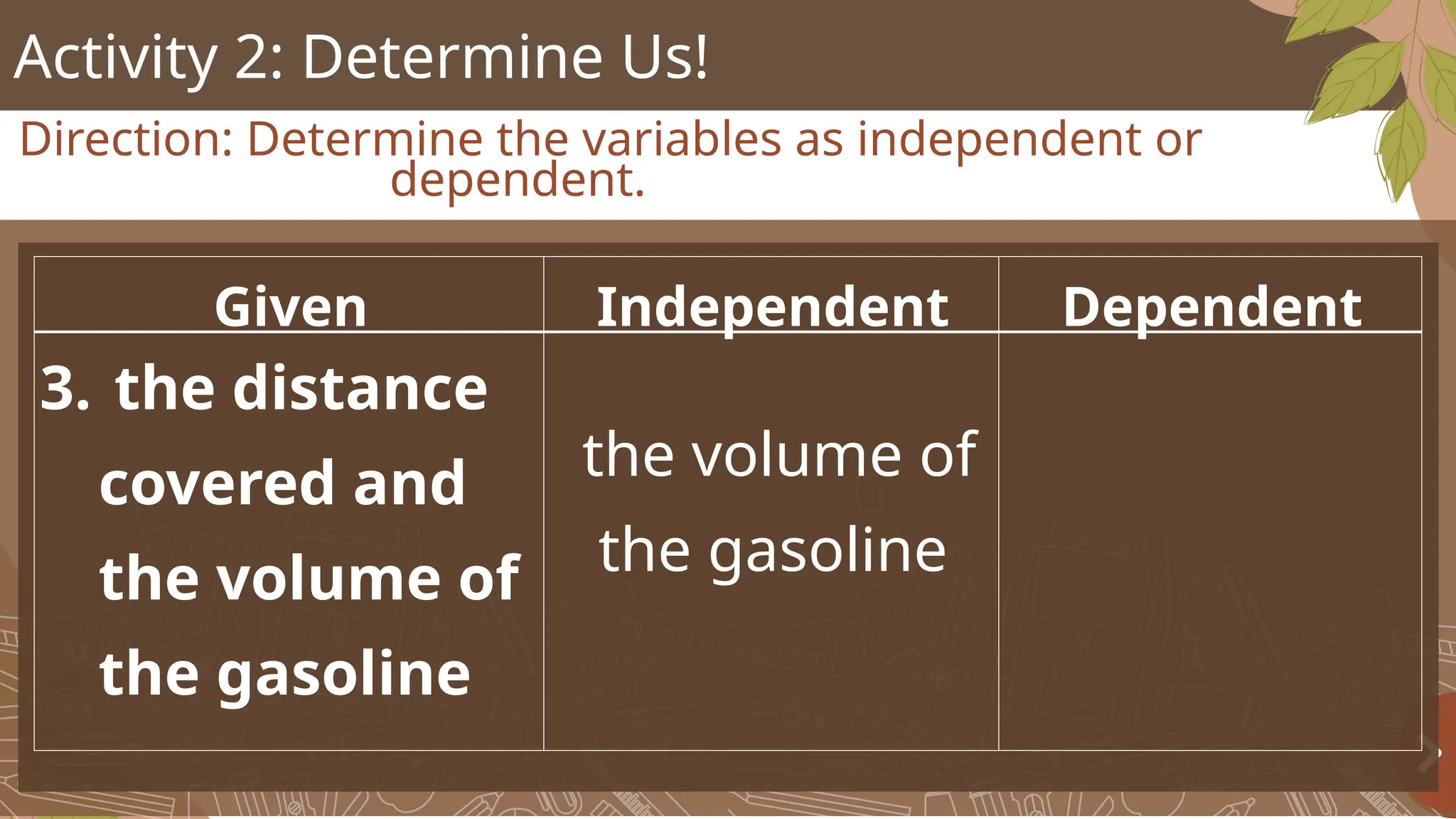 Activity 2: Determine Us!

Direction: Determine the variables as independent or dependent.

| Given | Independent | Dependent |
|---|---|---|
| 3. the distance covered and the volume of the gasoline | the volume of the gasoline | |